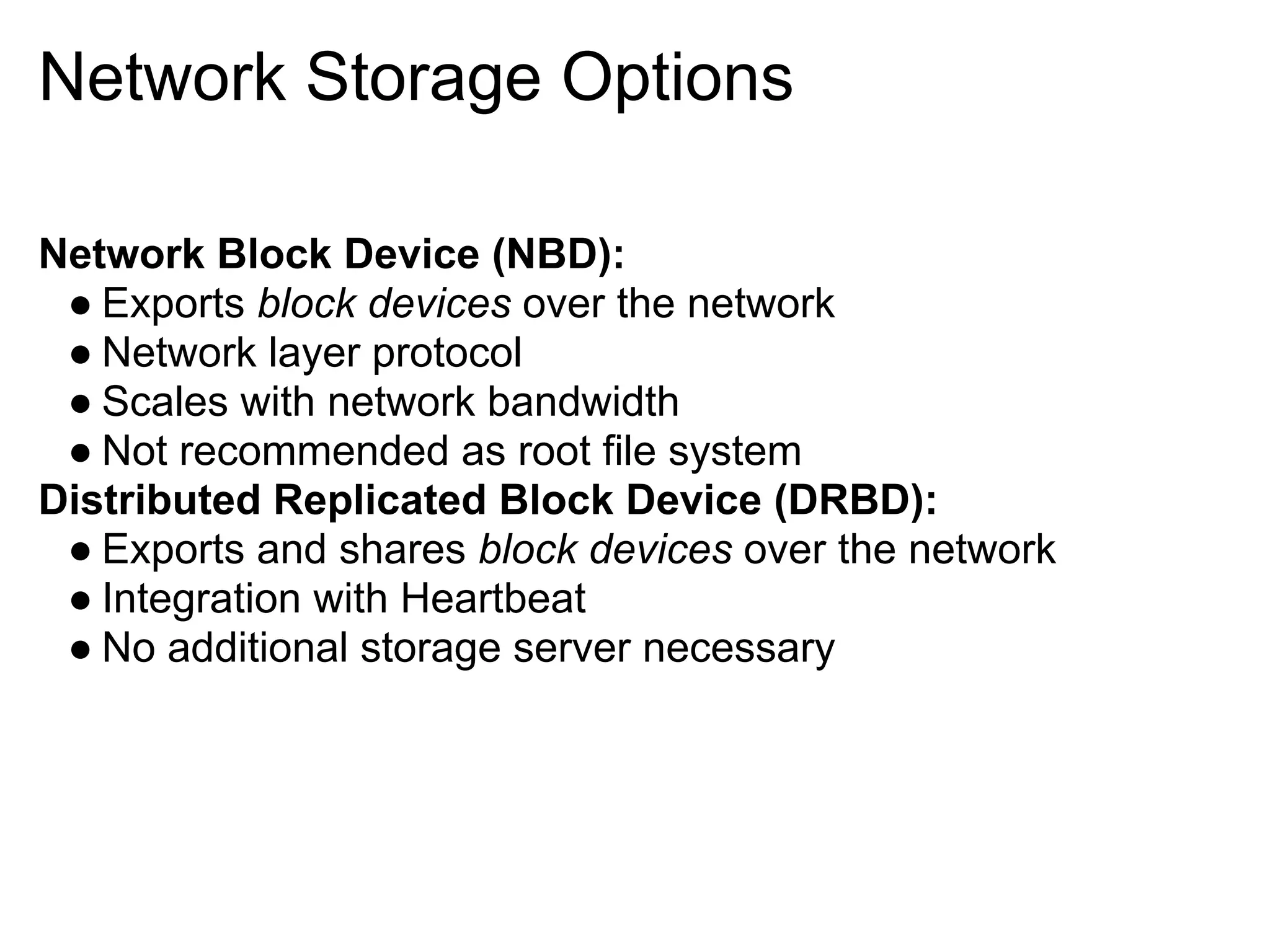 Network Storage Options

Network Block Device (NBD):
● Exports block devices over the network
● Network layer protocol
● Scales with network bandwidth
● Not recommended as root file system
Distributed Replicated Block Device (DRBD):
● Exports and shares block devices over the network
● Integration with Heartbeat
● No additional storage server necessary